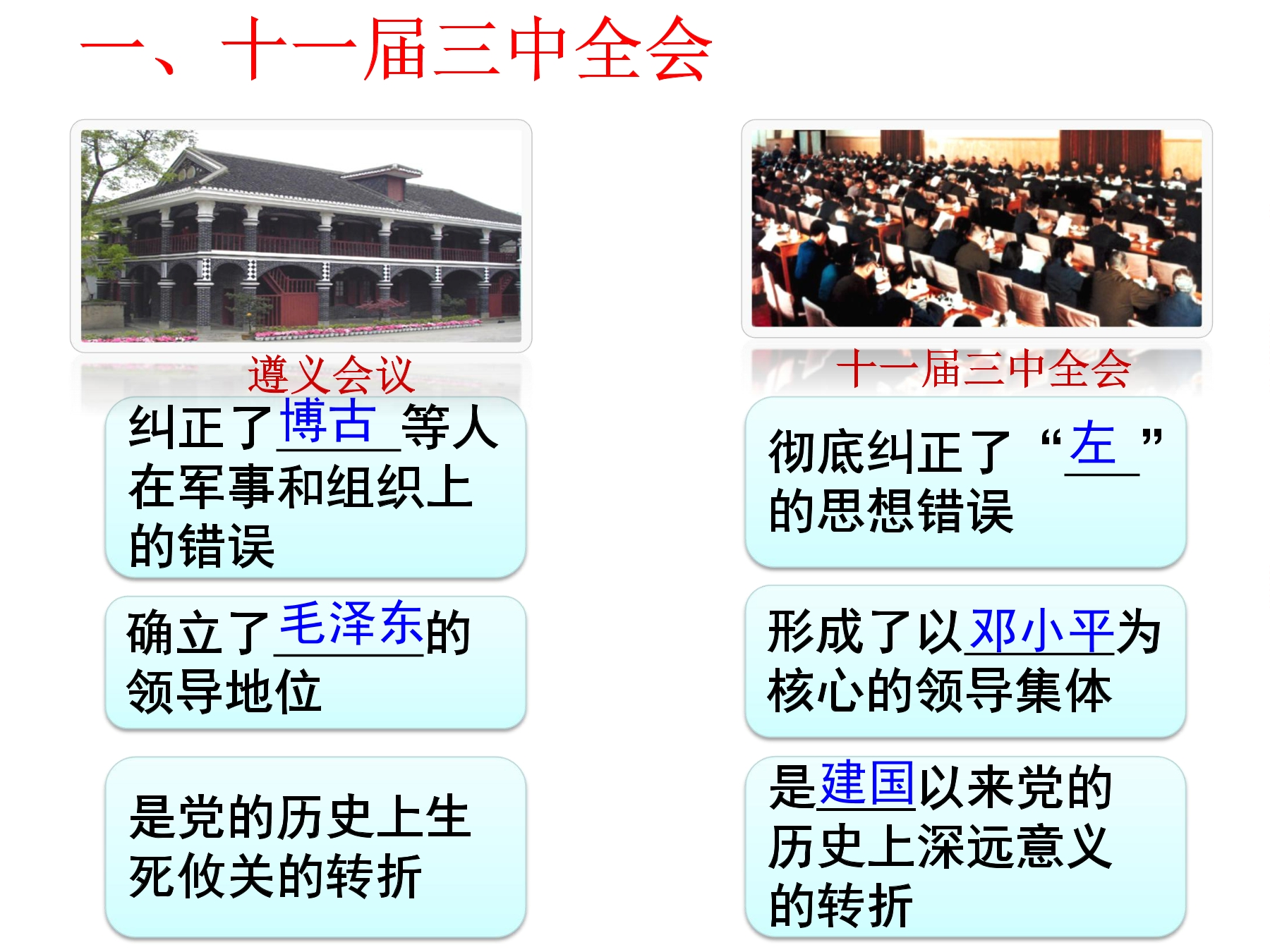 一、十一届三中全会

遵义会议

纠正了博古等人在军事和组织上的错误

确立了毛泽东的领导地位

是党的历史上生死攸关的转折

十一届三中全会

彻底纠正了“左”的思想错误

形成了以邓小平为核心的领导集体

是建国以来党的历史上深远意义的转折